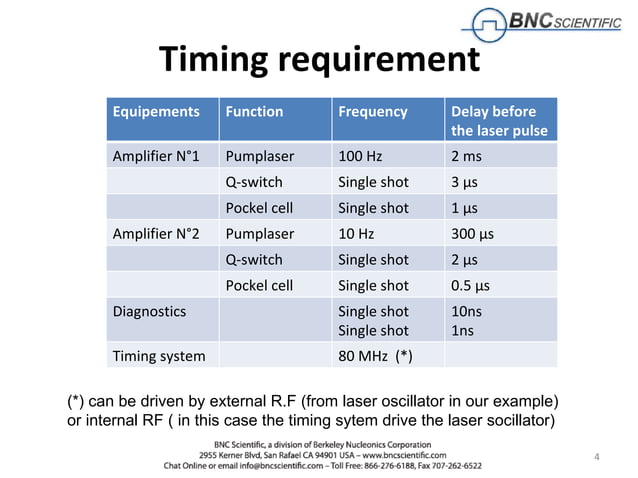 BNC SCIENTIFIC

Timing requirement

| Equipements | Function | Frequency | Delay before the laser pulse |
|---|---|---|---|
| Amplifier N°1 | Pumplaser | 100 Hz | 2 ms |
| | Q-switch | Single shot | 3 µs |
| | Pockel cell | Single shot | 1 µs |
| Amplifier N°2 | Pumplaser | 10 Hz | 300 µs |
| | Q-switch | Single shot | 2 µs |
| | Pockel cell | Single shot | 0.5 µs |
| Diagnostics | | Single shot Single shot | 10ns 1ns |
| Timing system | | 80 MHz (*) | |

(*) can be driven by external R.F (from laser oscillator in our example) or internal RF ( in this case the timing sytem drive the laser socillator)

BNC Scientific, a division of Berkeley Nucleonics Corporation
2955 Kerner Blvd, San Rafael CA 94901 USA – www.bncscientific.com
Chat Online or email info@bncscientific.com – Toll Free: 866-276-6188, Fax 707-262-6522

4